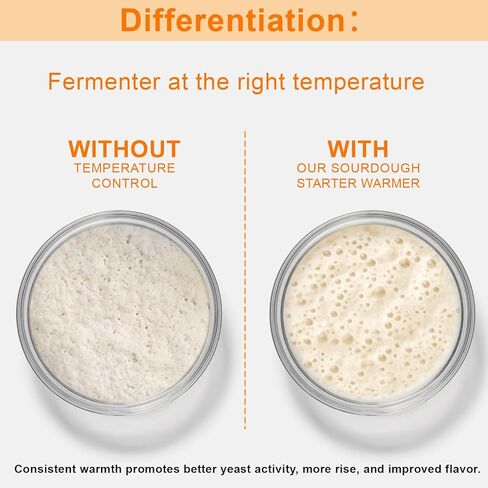 Differentiation:

Fermenter at the right temperature

WITHOUT
TEMPERATURE CONTROL

WITH
OUR SOURDOUGH STARTER WARMER

Consistent warmth promotes better yeast activity, more rise, and improved flavor.